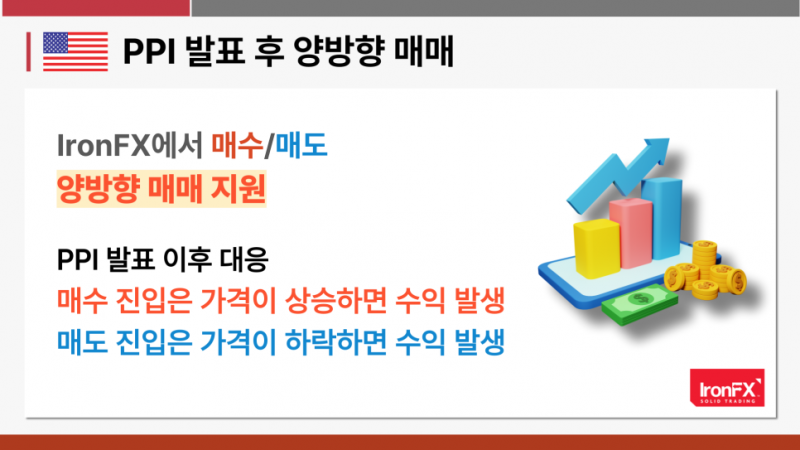 PPI 발표 후 양방향 매매

IronFX에서 매수/매도
양방향 매매 지원

PPI 발표 이후 대응
매수 진입은 가격이 상승하면 수익 발생
매도 진입은 가격이 하락하면 수익 발생

IronFX
SOLID TRADING